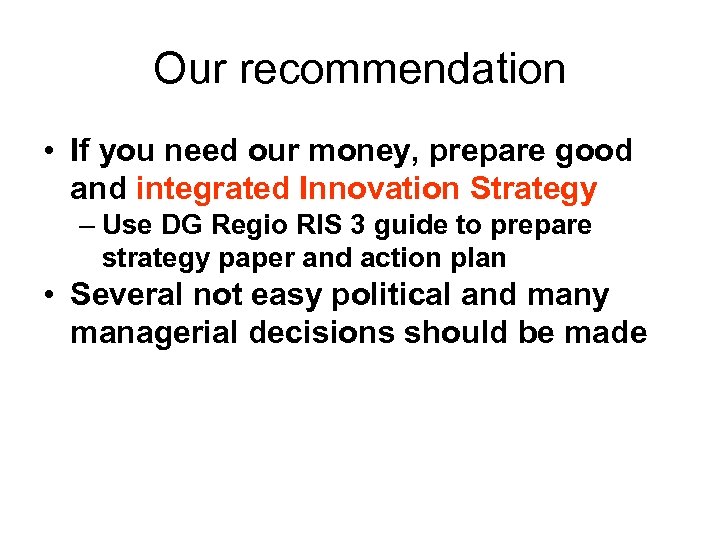 Our recommendation

• If you need our money, prepare good and integrated Innovation Strategy
– Use DG Regio RIS 3 guide to prepare strategy paper and action plan
• Several not easy political and many managerial decisions should be made